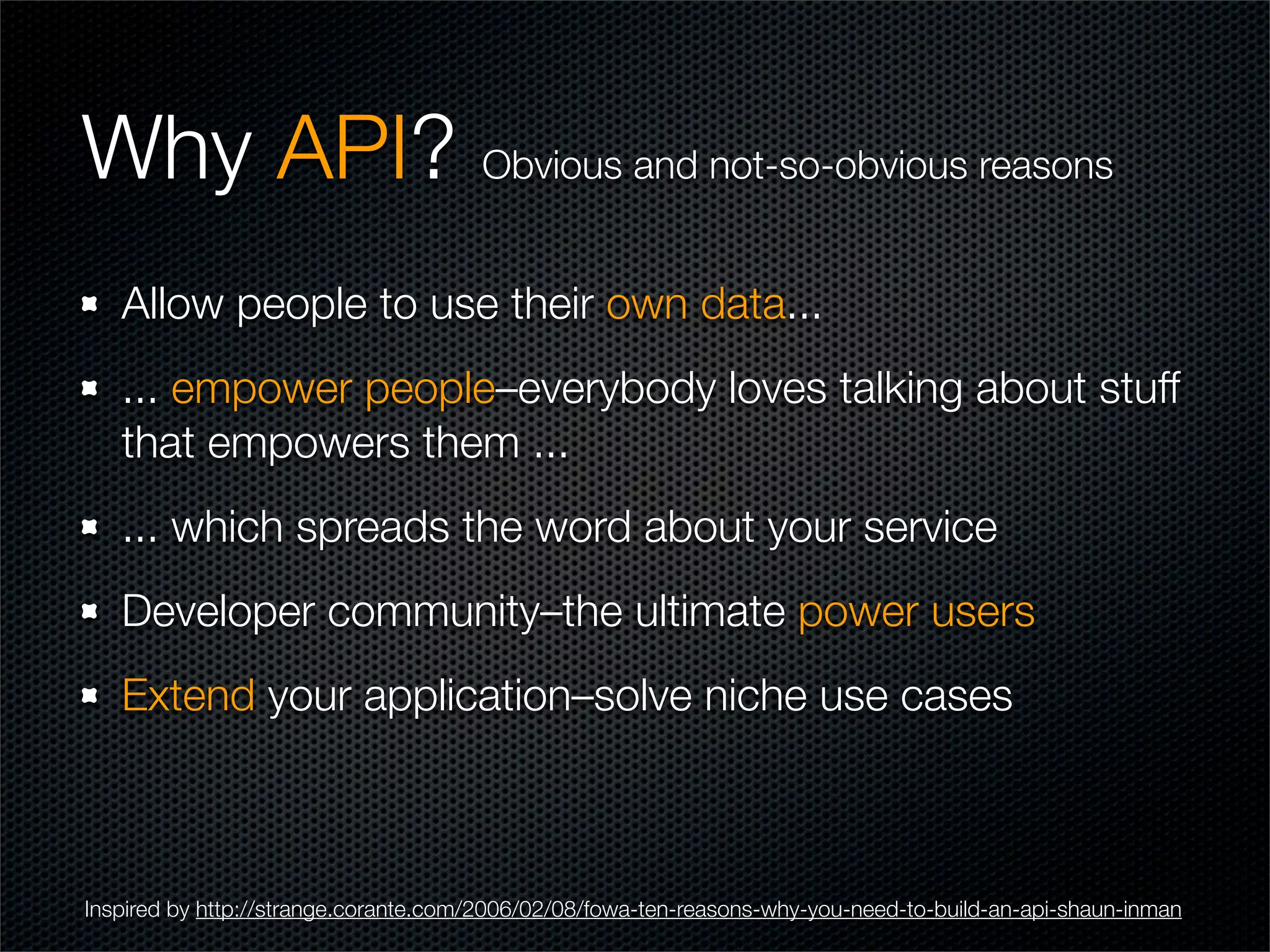 Why API? Obvious and not-so-obvious reasons

- Allow people to use their own data...
- ... empower people–everybody loves talking about stuff that empowers them ...
- ... which spreads the word about your service
- Developer community–the ultimate power users
- Extend your application–solve niche use cases

Inspired by http://strange.corante.com/2006/02/08/fowa-ten-reasons-why-you-need-to-build-an-api-shaun-inman